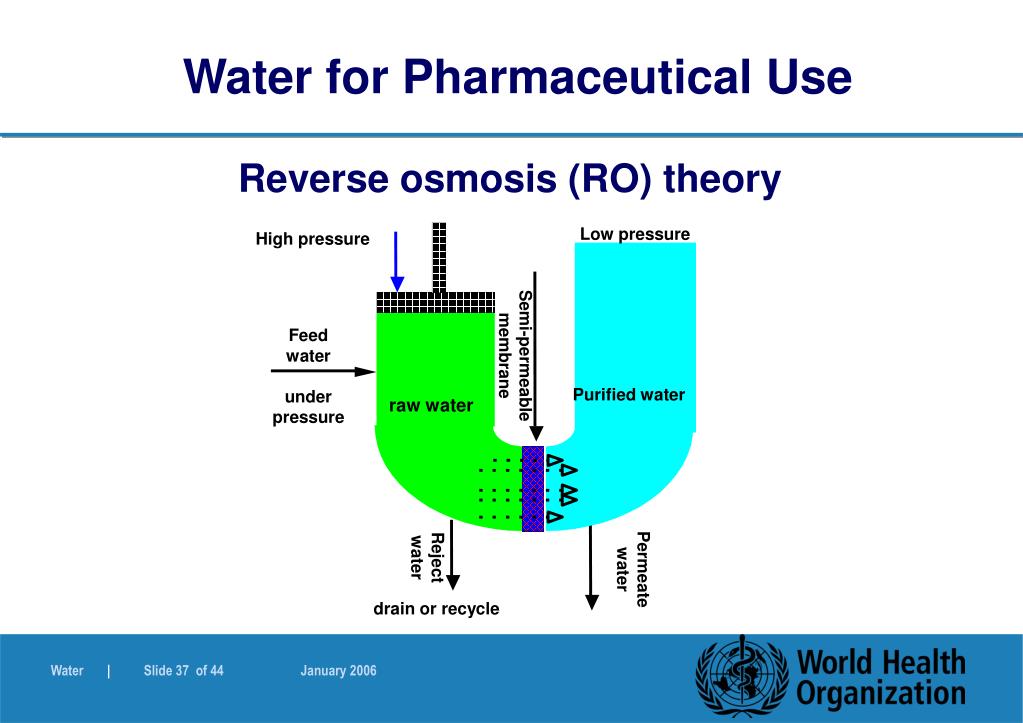 Water for Pharmaceutical Use

Reverse osmosis (RO) theory

High pressure

Low pressure

Feed water

under pressure

raw water

Semi-permeable membrane

Purified water

Reject water

drain or recycle

Permeate water

Water | Slide 37 of 44 January 2006

World Health Organization